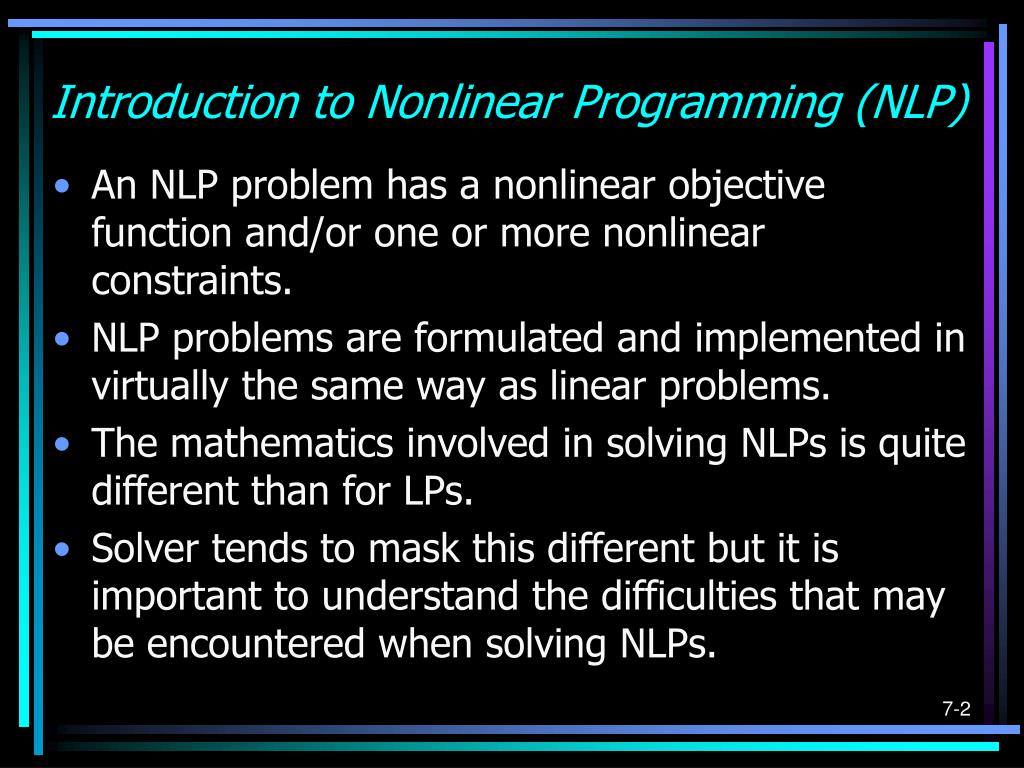 Introduction to Nonlinear Programming (NLP)

• An NLP problem has a nonlinear objective function and/or one or more nonlinear constraints.

• NLP problems are formulated and implemented in virtually the same way as linear problems.

• The mathematics involved in solving NLPs is quite different than for LPs.

• Solver tends to mask this different but it is important to understand the difficulties that may be encountered when solving NLPs.

7-2